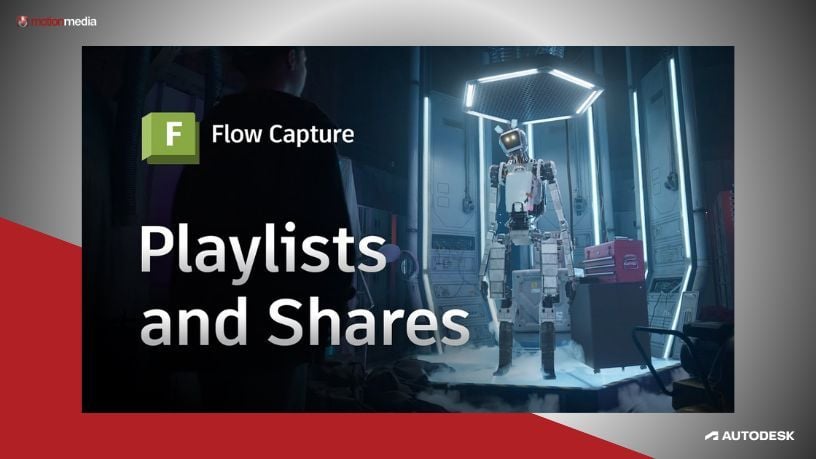 motionmedia

F Flow Capture

Playlists and Shares

AUTODESK